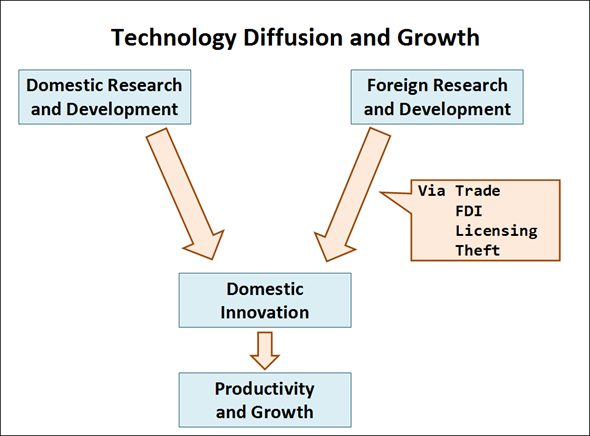 Technology Diffusion and Growth

Domestic Research and Development

Foreign Research and Development

Via Trade
FDI
Licensing
Theft

Domestic Innovation

Productivity and Growth